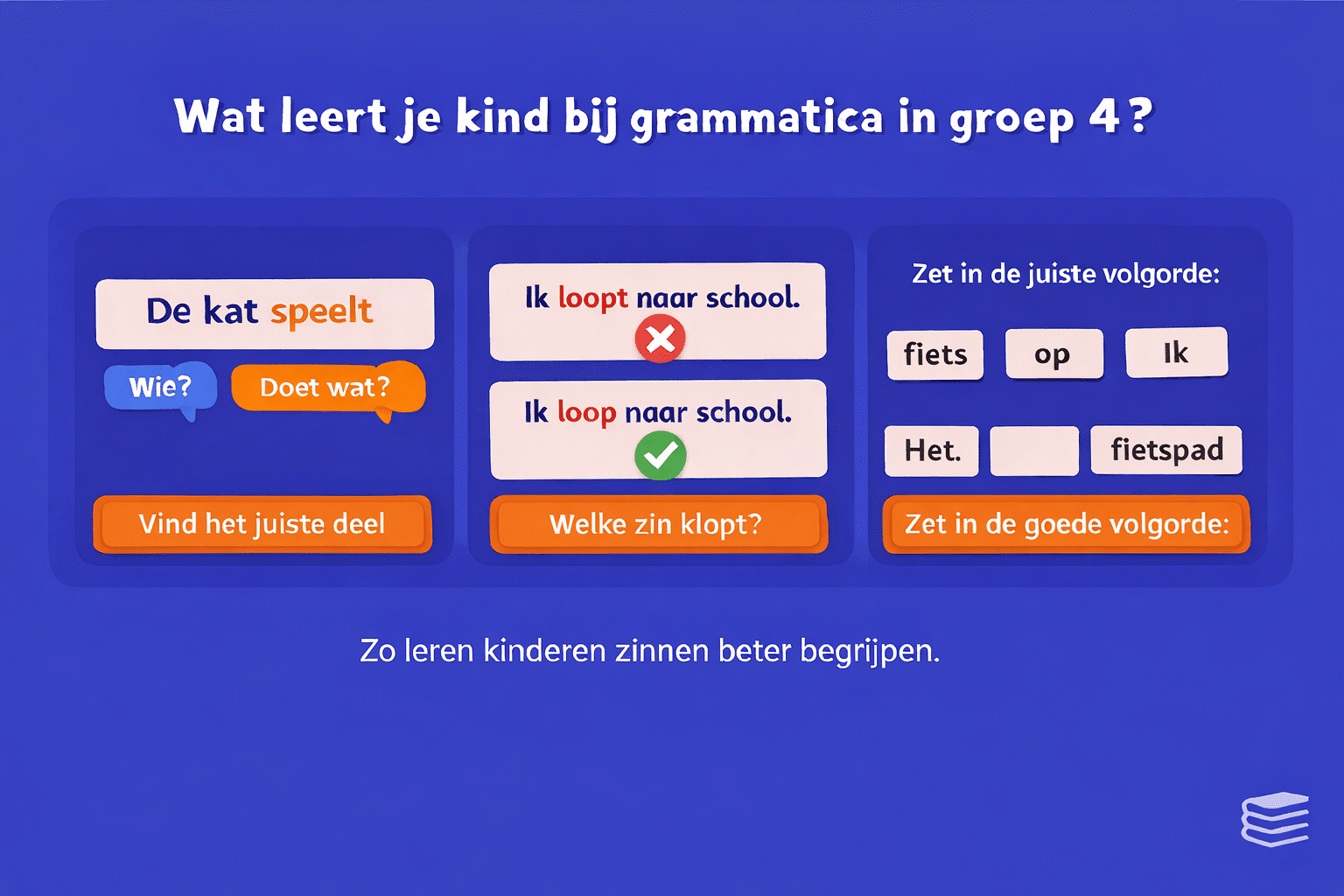 Wat leert je kind bij grammatica in groep 4?

De kat speelt

Wie?

Doet wat?

Vind het juiste deel

Ik loopt naar school.

Ik loop naar school.

Welke zin klopt?

Zet in de juiste volgorde:

fiets

op

Ik

Het.

fietspad

Zet in de goede volgorde:

Zo leren kinderen zinnen beter begrijpen.